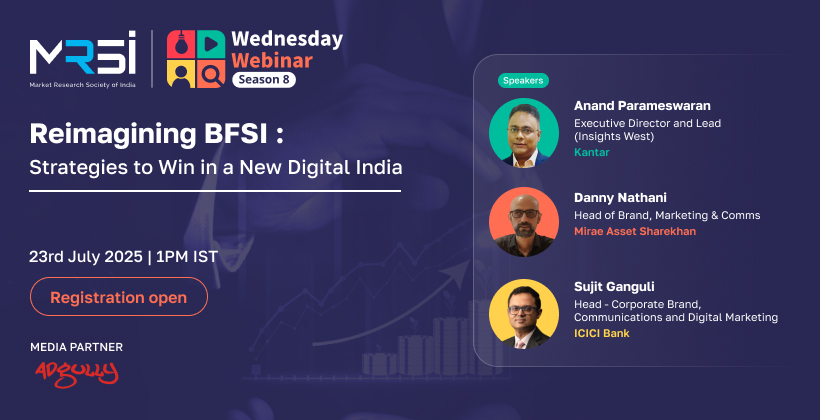 MRSI
Market Research Society of India

Wednesday Webinar
Season 8

Reimagining BFSI :
Strategies to Win in a New Digital India

23rd July 2025 | 1PM IST

Registration open

MEDIA PARTNER
ADGULLY

Speakers

Anand Parameswaran
Executive Director and Lead (Insights West)
Kantar

Danny Nathani
Head of Brand, Marketing & Comms
Mirae Asset Sharekhan

Sujit Ganguli
Head - Corporate Brand, Communications and Digital Marketing
ICICI Bank